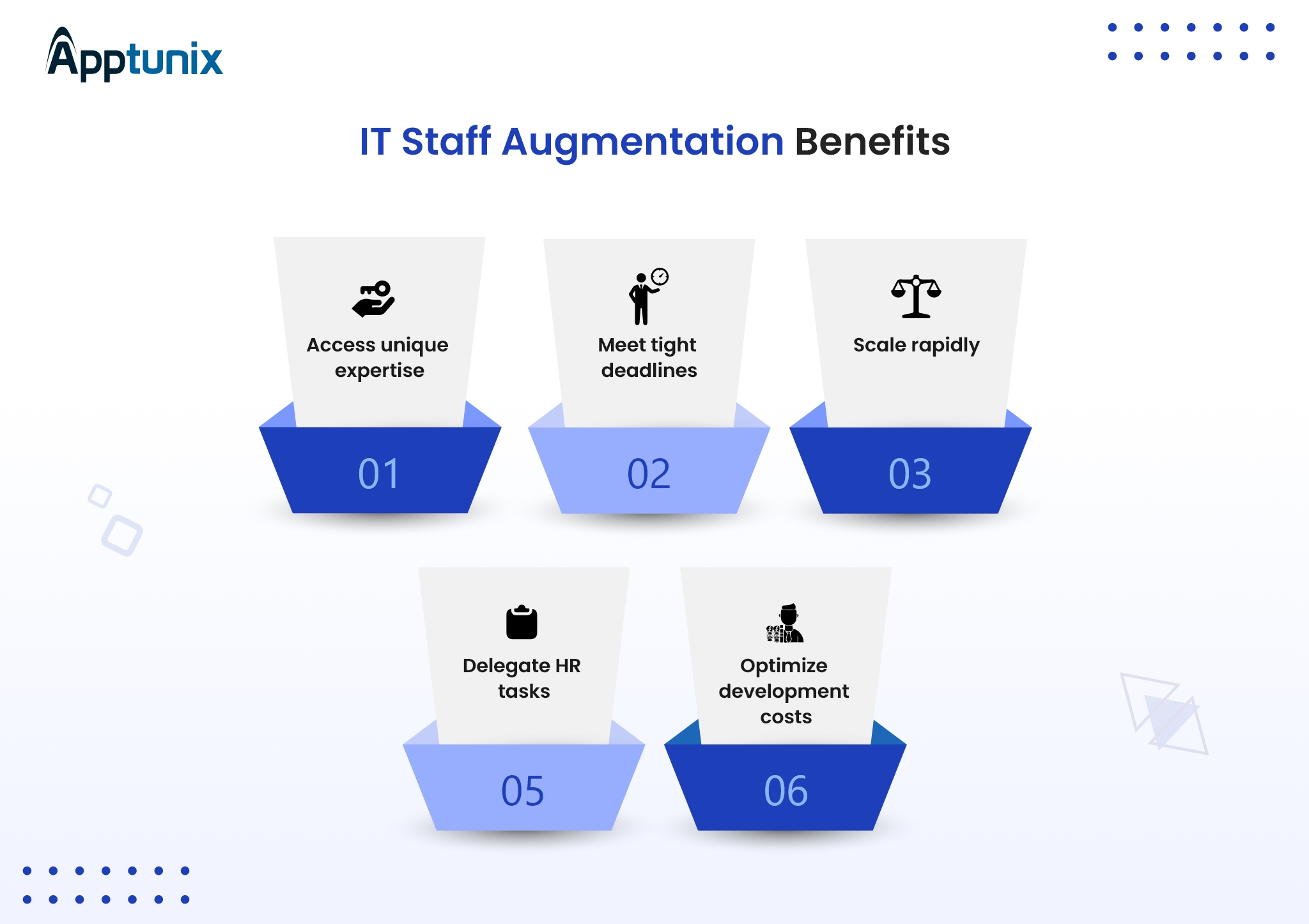 Apptunix

IT Staff Augmentation Benefits

Access unique expertise

01

Meet tight deadlines

02

Scale rapidly

03

Delegate HR tasks

05

Optimize development costs

06